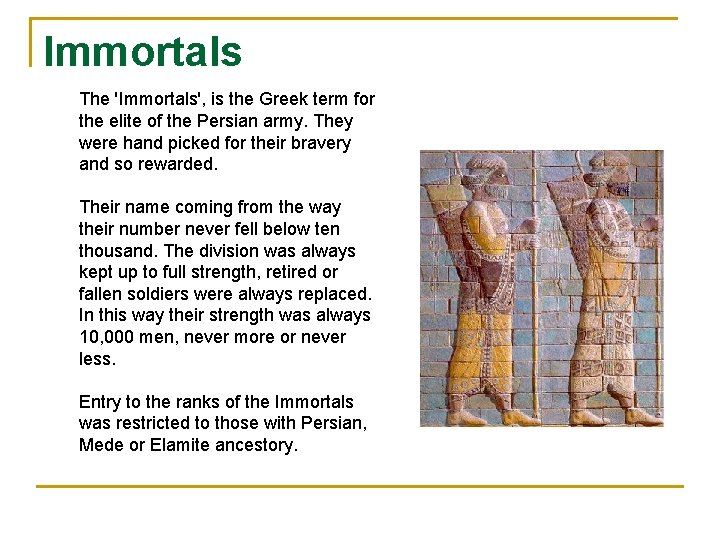 Immortals

The 'Immortals', is the Greek term for the elite of the Persian army. They were hand picked for their bravery and so rewarded.

Their name coming from the way their number never fell below ten thousand. The division was always kept up to full strength, retired or fallen soldiers were always replaced. In this way their strength was always 10,000 men, never more or never less.

Entry to the ranks of the Immortals was restricted to those with Persian, Mede or Elamite ancestory.